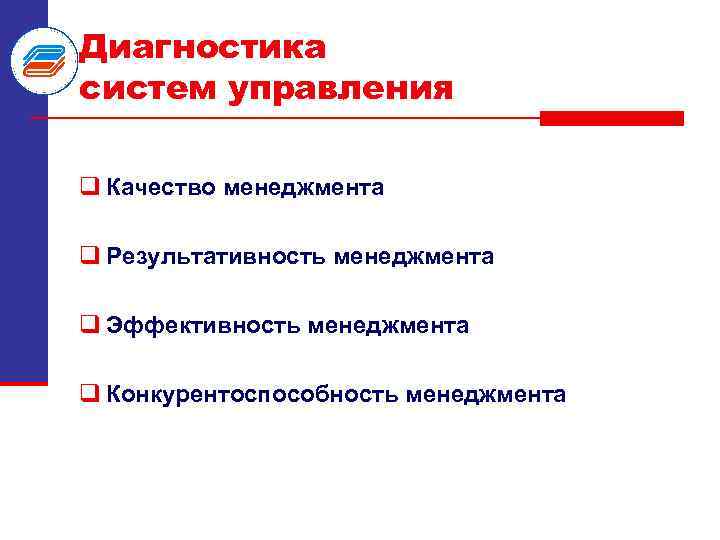 Диагностика систем управления

❑ Качество менеджмента

❑ Результативность менеджмента

❑ Эффективность менеджмента

❑ Конкурентоспособность менеджмента